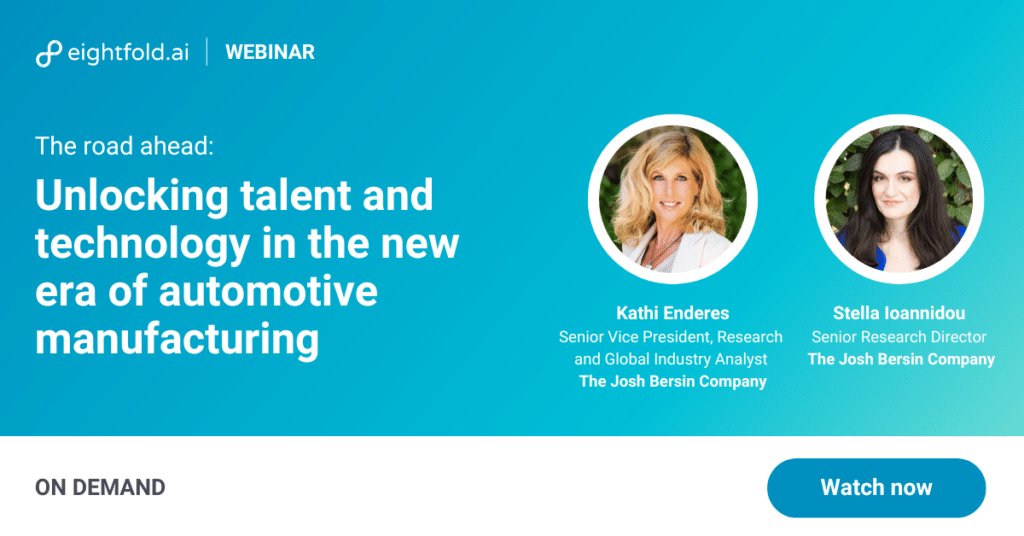 eightfold.ai | WEBINAR

The road ahead:

Unlocking talent and technology in the new era of automotive manufacturing

Kathi Enderes
Senior Vice President, Research and Global Industry Analyst
The Josh Bersin Company

Stella Ioannidou
Senior Research Director
The Josh Bersin Company

ON DEMAND

Watch now